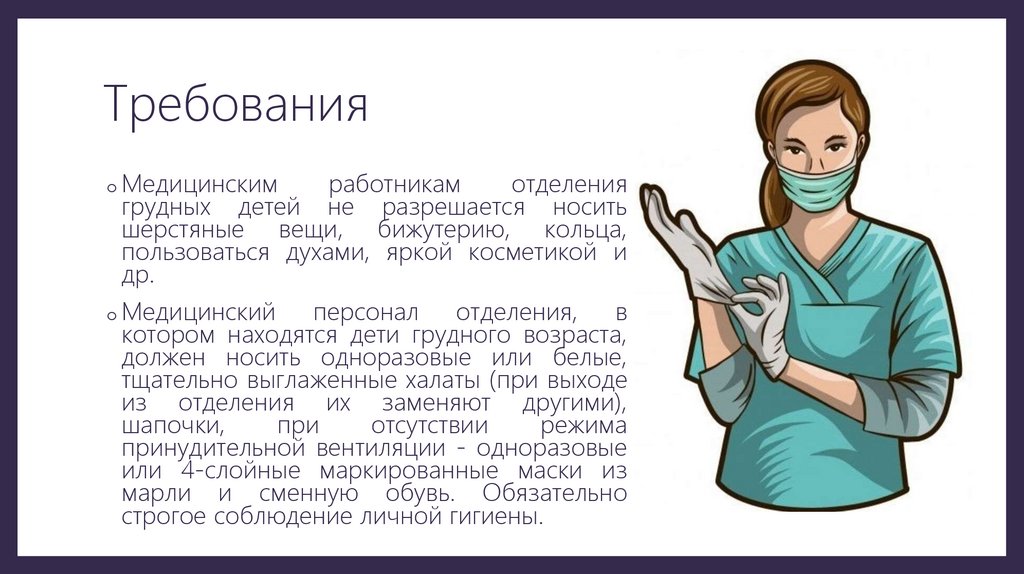 Требования

o Медицинским работникам отделения грудных детей не разрешается носить шерстяные вещи, бижутерию, кольца, пользоваться духами, яркой косметикой и др.

o Медицинский персонал отделения, в котором находятся дети грудного возраста, должен носить одноразовые или белые, тщательно выглаженные халаты (при выходе из отделения их заменяют другими), шапочки, при отсутствии режима принудительной вентиляции - одноразовые или 4-слойные маркированные маски из марли и сменную обувь. Обязательно строгое соблюдение личной гигиены.